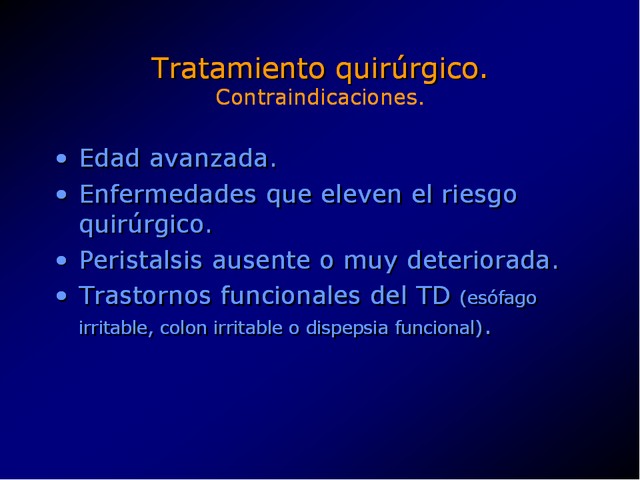 Tratamiento quirúrgico.
Contraindicaciones.

• Edad avanzada.
• Enfermedades que eleven el riesgo quirúrgico.
• Peristalsis ausente o muy deteriorada.
• Trastornos funcionales del TD (esófago irritable, colon irritable o dispepsia funcional).